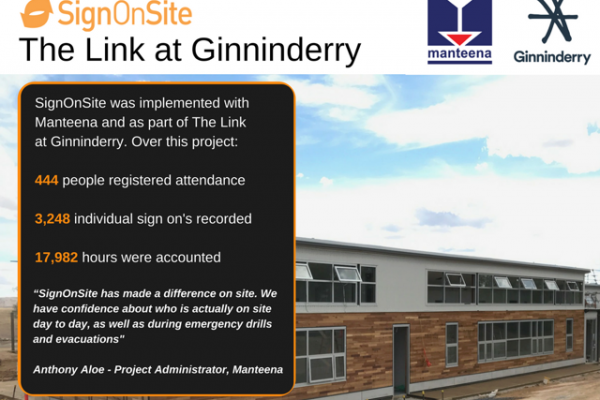 SignOnSite

The Link at Ginninderry

manteena

Ginninderry

SignOnSite was implemented with Manteena and as part of The Link at Ginninderry. Over this project:

444 people registered attendance

3,248 individual sign on's recorded

17,982 hours were accounted

"SignOnSite has made a difference on site. We have confidence about who is actually on site day to day, as well as during emergency drills and evacuations"

Anthony Aloe - Project Administrator, Manteena